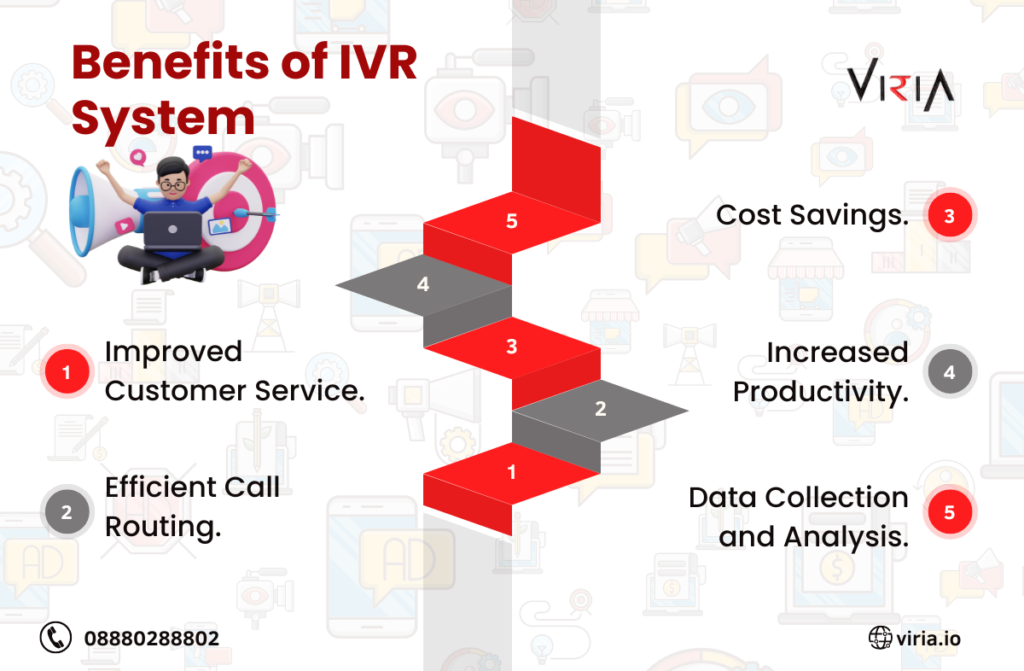 Benefits of IVR System

VIRIA

5

4

3

2

1

1 Improved Customer Service.

2 Efficient Call Routing.

Cost Savings. 3

Increased Productivity. 4

Data Collection and Analysis. 5

08880288802

viria.io